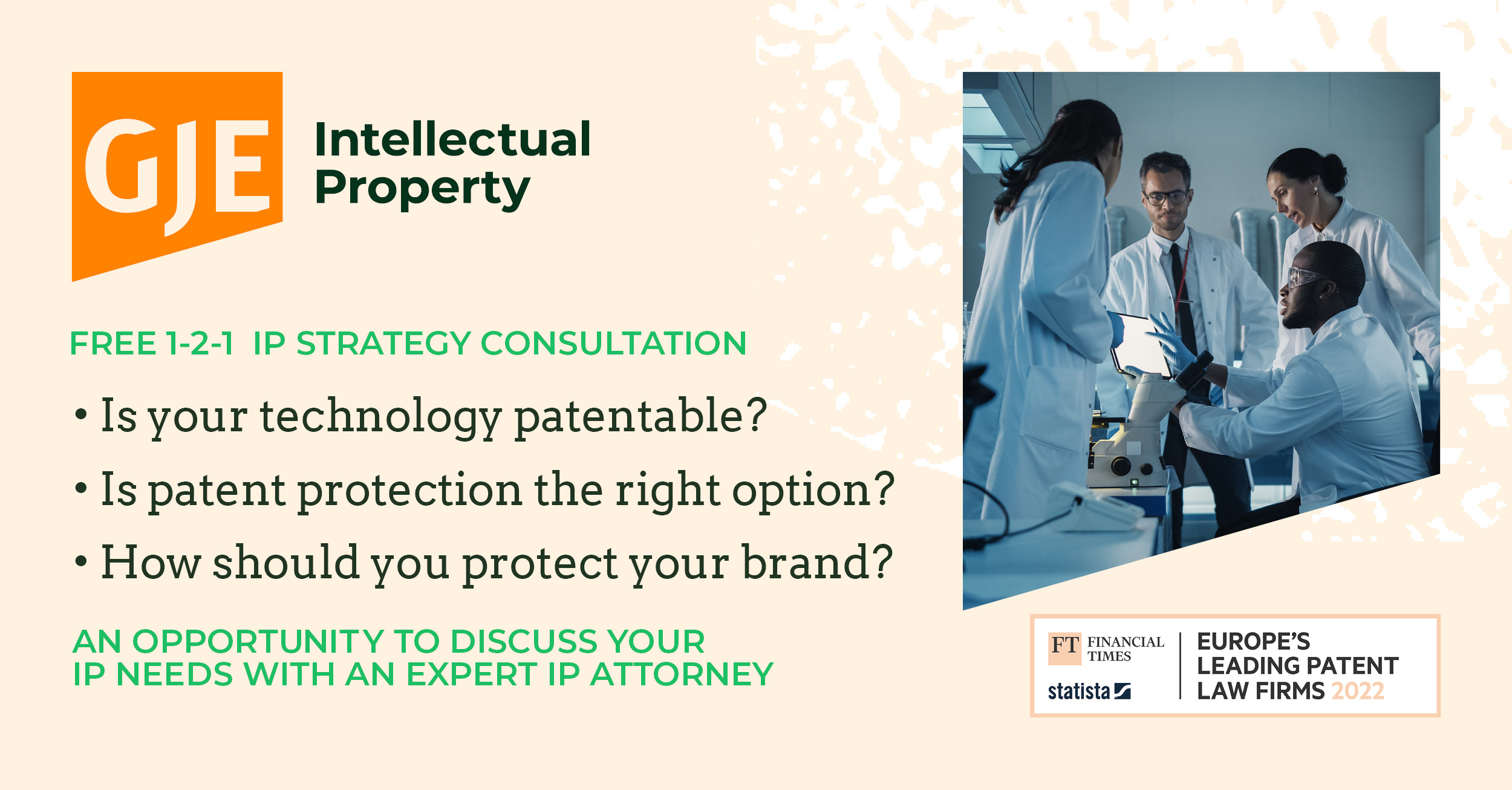 GJE Intellectual Property

FREE 1-2-1 IP STRATEGY CONSULTATION

• Is your technology patentable?
• Is patent protection the right option?
• How should you protect your brand?

AN OPPORTUNITY TO DISCUSS YOUR IP NEEDS WITH AN EXPERT IP ATTORNEY

FT FINANCIAL TIMES
statista

EUROPE'S LEADING PATENT LAW FIRMS 2022